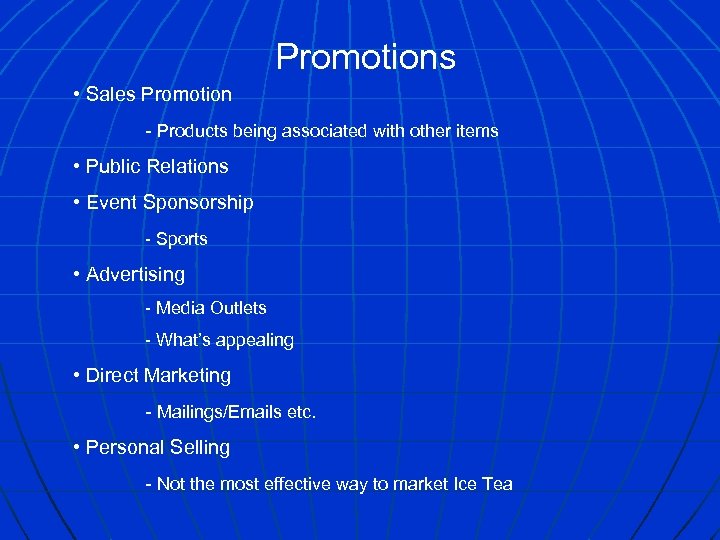 Promotions

• Sales Promotion

- Products being associated with other items

• Public Relations

• Event Sponsorship

- Sports

• Advertising

- Media Outlets

- What's appealing

• Direct Marketing

- Mailings/Emails etc.

• Personal Selling

- Not the most effective way to market Ice Tea